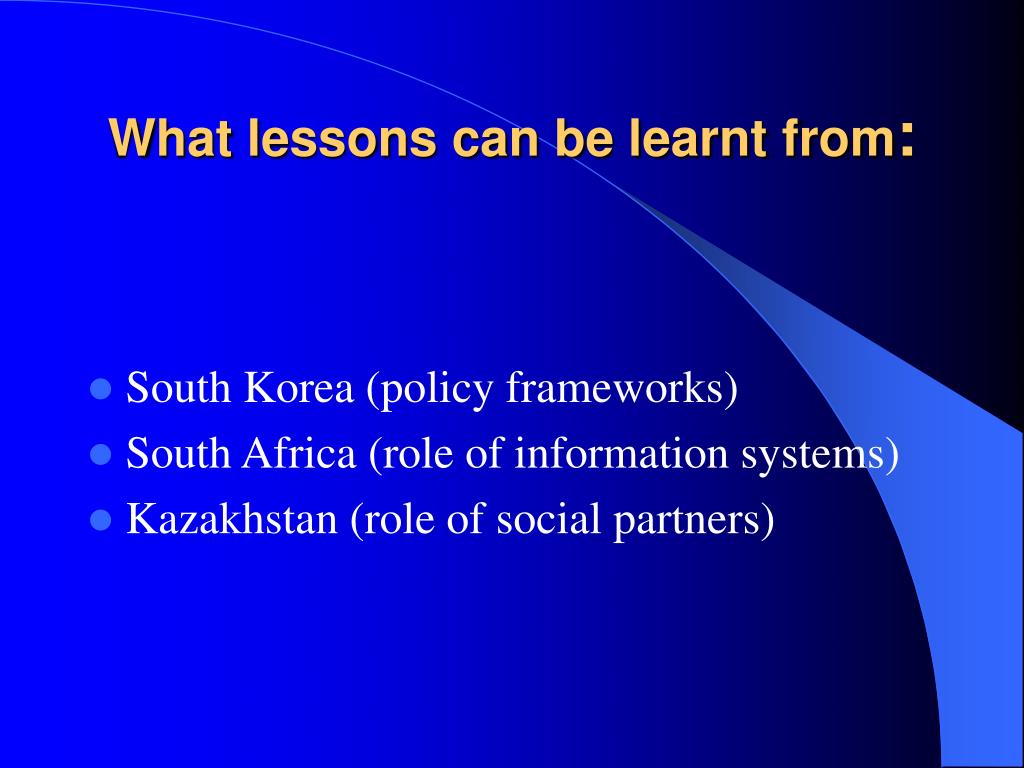 What lessons can be learnt from:

- South Korea (policy frameworks)
- South Africa (role of information systems)
- Kazakhstan (role of social partners)